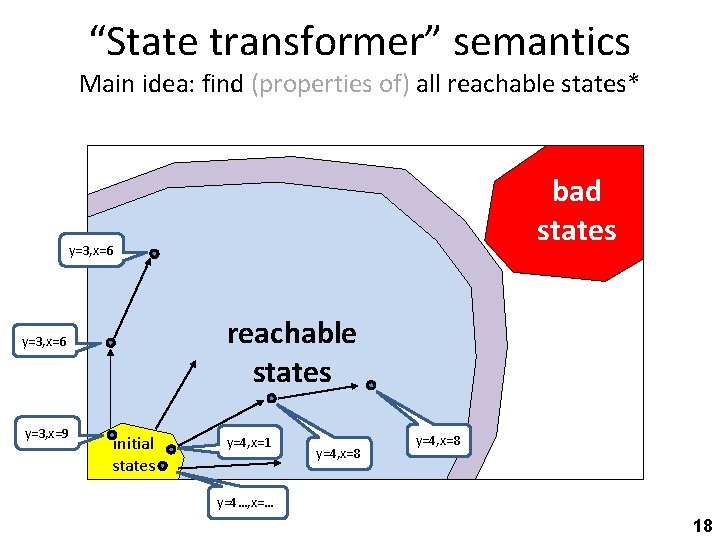 “State transformer” semantics
Main idea: find (properties of) all reachable states*

bad states

y=3,x=6

y=3,x=6

reachable states

y=3,x=9

initial states

y=4,x=1

y=4,x=8

y=4,x=8

y=4...,x=...

18